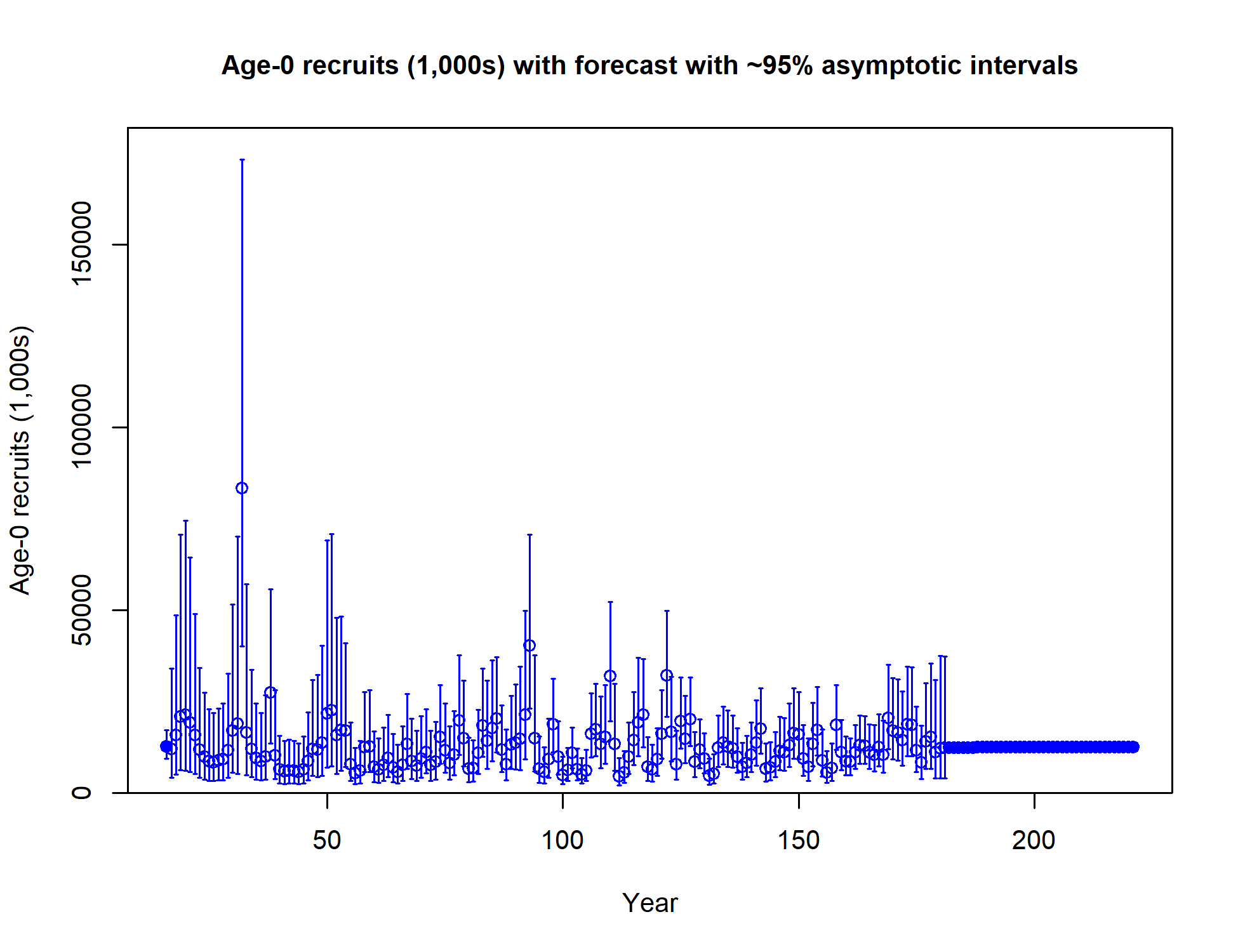 Age-0 recruits (1,000s) with forecast with ~95% asymptotic intervals

Age-0 recruits (1,000s)

0
50000
100000
150000

50
100
150
200

Year